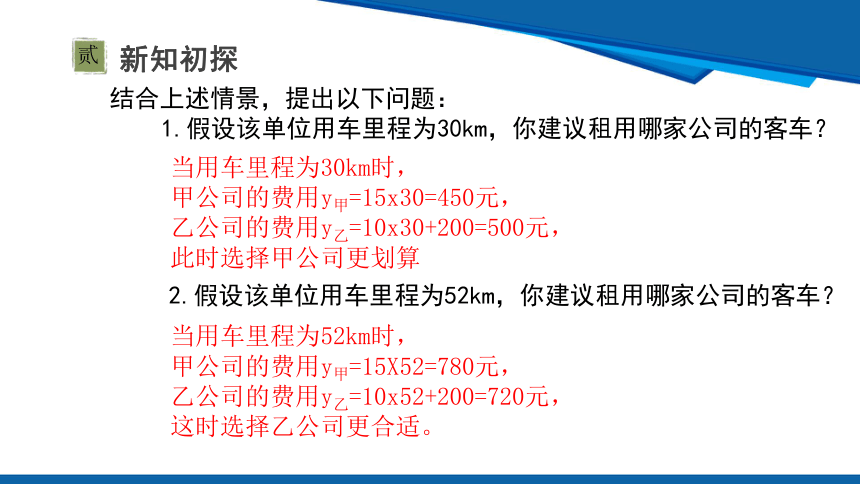 贰 新知初探

结合上述情景，提出以下问题：

1.假设该单位用车里程为30km，你建议租用哪家公司的客车？

当用车里程为30km时，
甲公司的费用$y_{甲}$=15x30=450元，
乙公司的费用$y_{乙}$=10x30+200=500元，
此时选择甲公司更划算

2.假设该单位用车里程为52km，你建议租用哪家公司的客车？

当用车里程为52km时，
甲公司的费用$y_{甲}$=15X52=780元，
乙公司的费用$y_{乙}$=10x52+200=720元，
这时选择乙公司更合适。